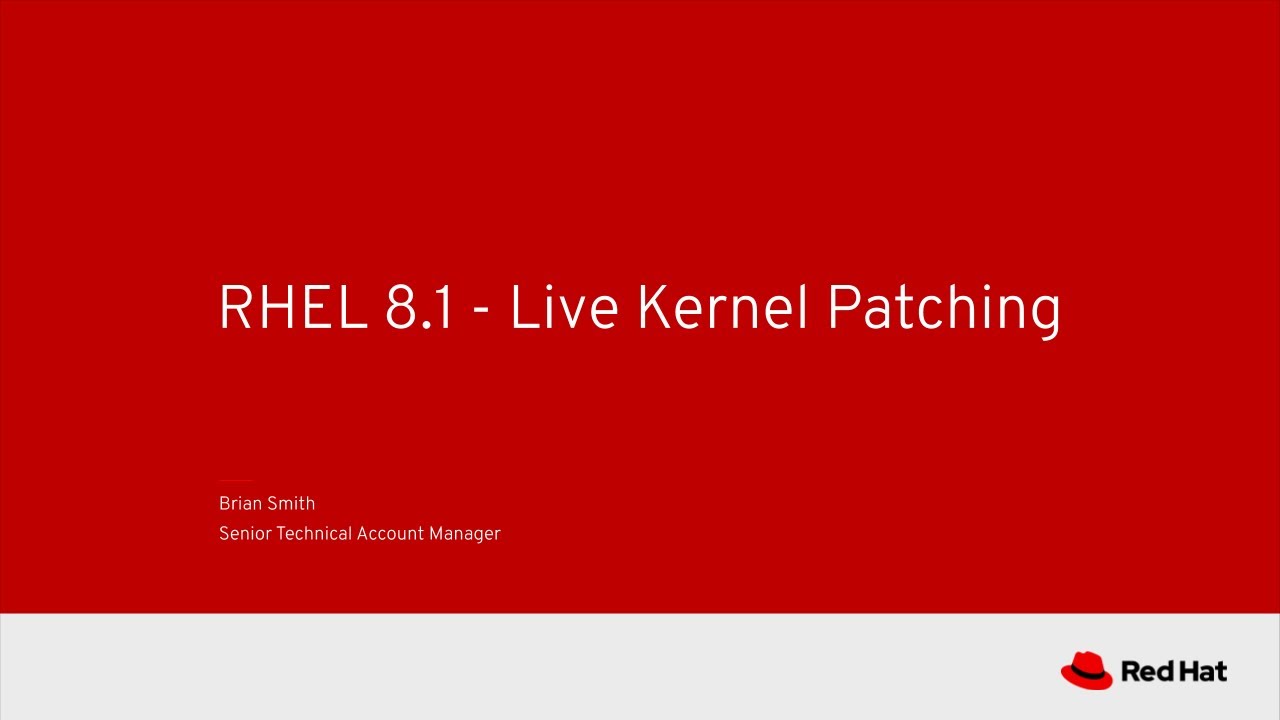 RHEL 8.1 - Live Kernel Patching

Brian Smith
Senior Technical Account Manager

Red Hat